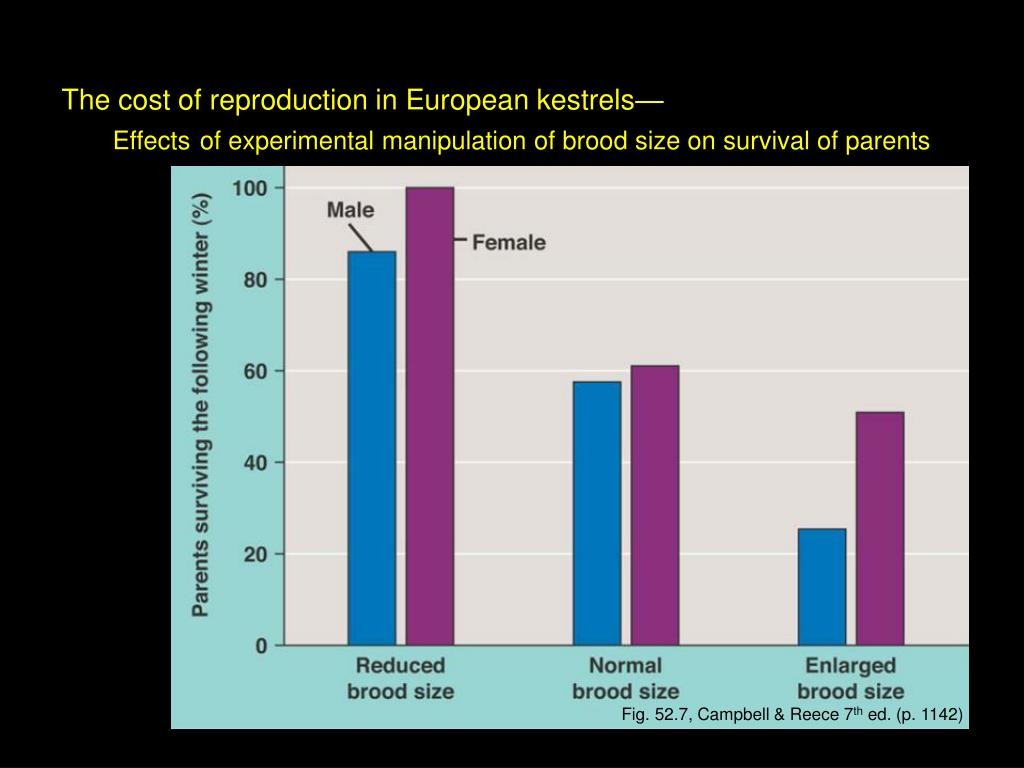 The cost of reproduction in European kestrels—

Effects of experimental manipulation of brood size on survival of parents

Parents surviving the following winter (%)

100
80
60
40
20
0

Male
Female

Reduced brood size
Normal brood size
Enlarged brood size

Fig. 52.7, Campbell & Reece 7$^{th}$ ed. (p. 1142)